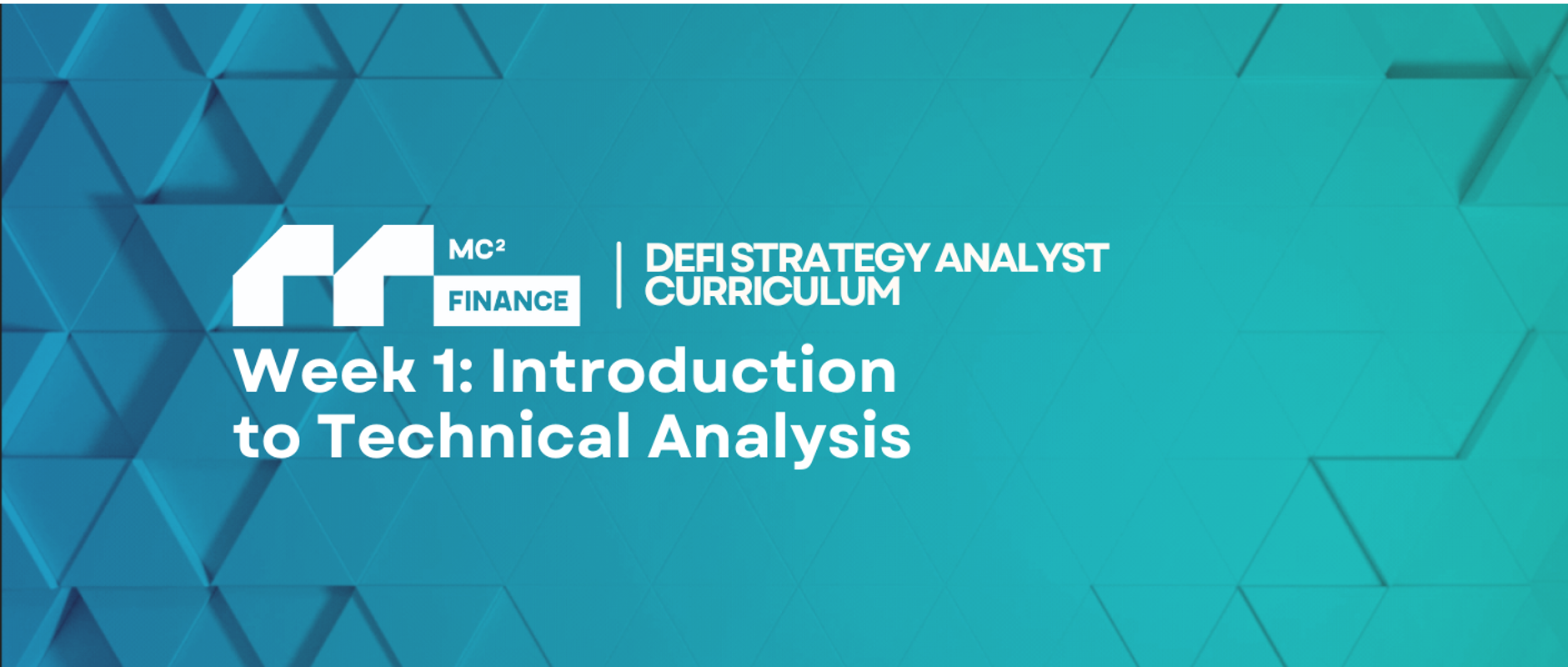 MC²
FINANCE

DEFI STRATEGY ANALYST CURRICULUM

Week 1: Introduction to Technical Analysis